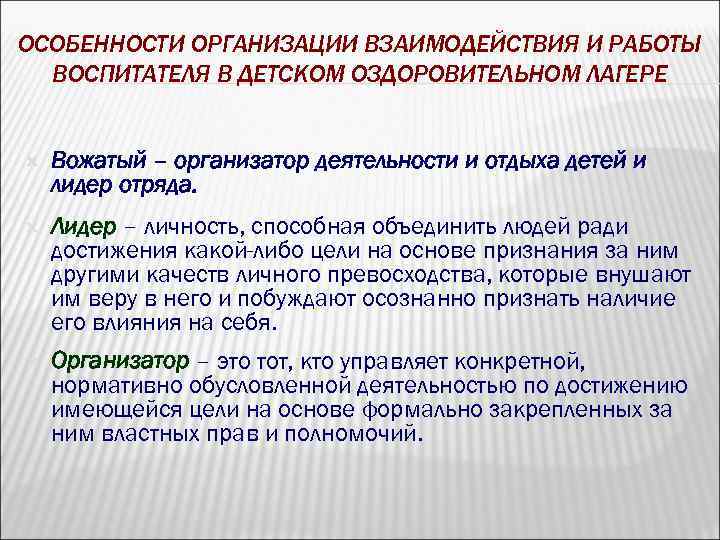 ОСОБЕННОСТИ ОРГАНИЗАЦИИ ВЗАИМОДЕЙСТВИЯ И РАБОТЫ ВОСПИТАТЕЛЯ В ДЕТСКОМ ОЗДОРОВИТЕЛЬНОМ ЛАГЕРЕ

Вожатый – организатор деятельности и отдыха детей и лидер отряда.

Лидер – личность, способная объединить людей ради достижения какой-либо цели на основе признания за ним другими качеств личного превосходства, которые внушают им веру в него и побуждают осознанно признать наличие его влияния на себя.

Организатор – это тот, кто управляет конкретной, нормативно обусловленной деятельностью по достижению имеющейся цели на основе формально закрепленных за ним властных прав и полномочий.